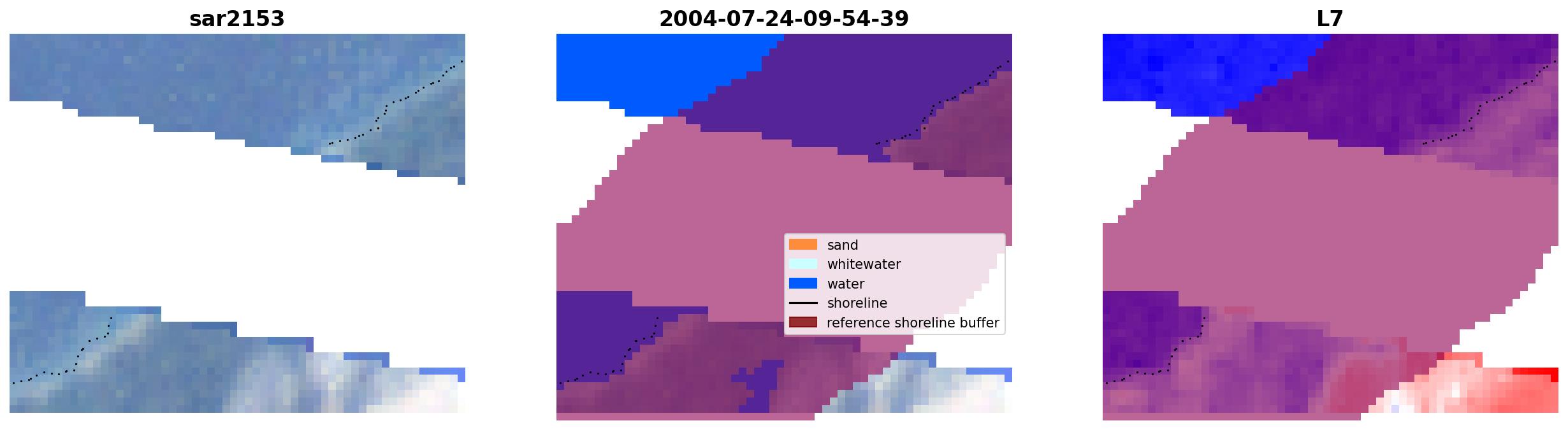 sar2153

2004-07-24-09-54-39

sand
whitewater
water
shoreline
reference shoreline buffer

L7